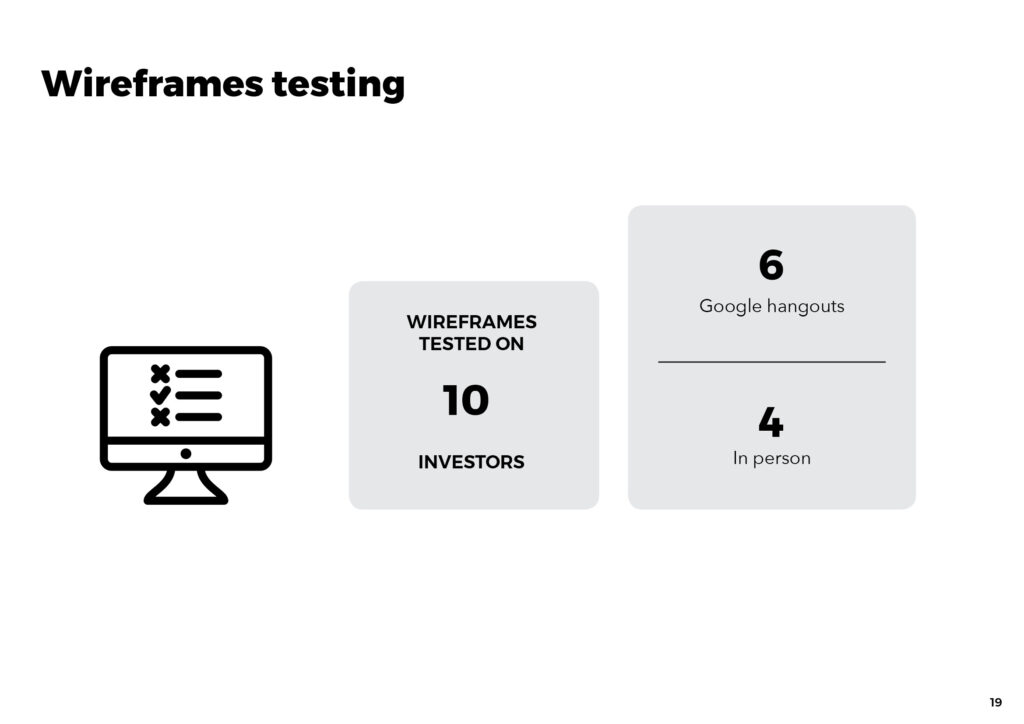 Wireframes testing

WIREFRAMES TESTED ON

10

INVESTORS

6

Google hangouts

4

In person

19